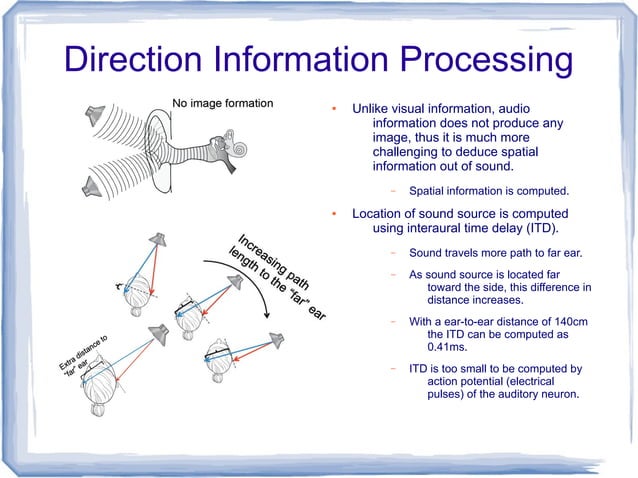 Direction Information Processing

No image formation

Increasing path length to the "far" ear

Extra distance to "far" ear

• Unlike visual information, audio information does not produce any image, thus it is much more challenging to deduce spatial information out of sound.

– Spatial information is computed.

• Location of sound source is computed using interaural time delay (ITD).

– Sound travels more path to far ear.

– As sound source is located far toward the side, this difference in distance increases.

– With a ear-to-ear distance of 140cm the ITD can be computed as 0.41ms.

– ITD is too small to be computed by action potential (electrical pulses) of the auditory neuron.